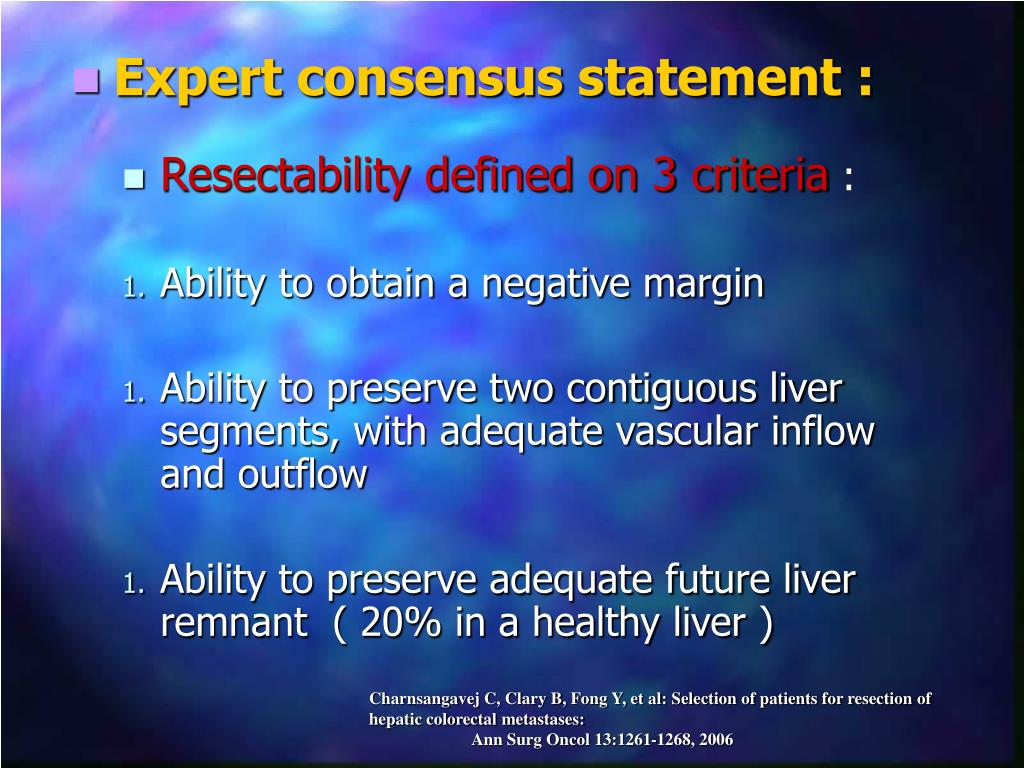 Expert consensus statement :

Resectability defined on 3 criteria :

1. Ability to obtain a negative margin

1. Ability to preserve two contiguous liver segments, with adequate vascular inflow and outflow

1. Ability to preserve adequate future liver remnant ( 20% in a healthy liver )

Charnsangavej C, Clary B, Fong Y, et al: Selection of patients for resection of hepatic colorectal metastases:
Ann Surg Oncol 13:1261-1268, 2006